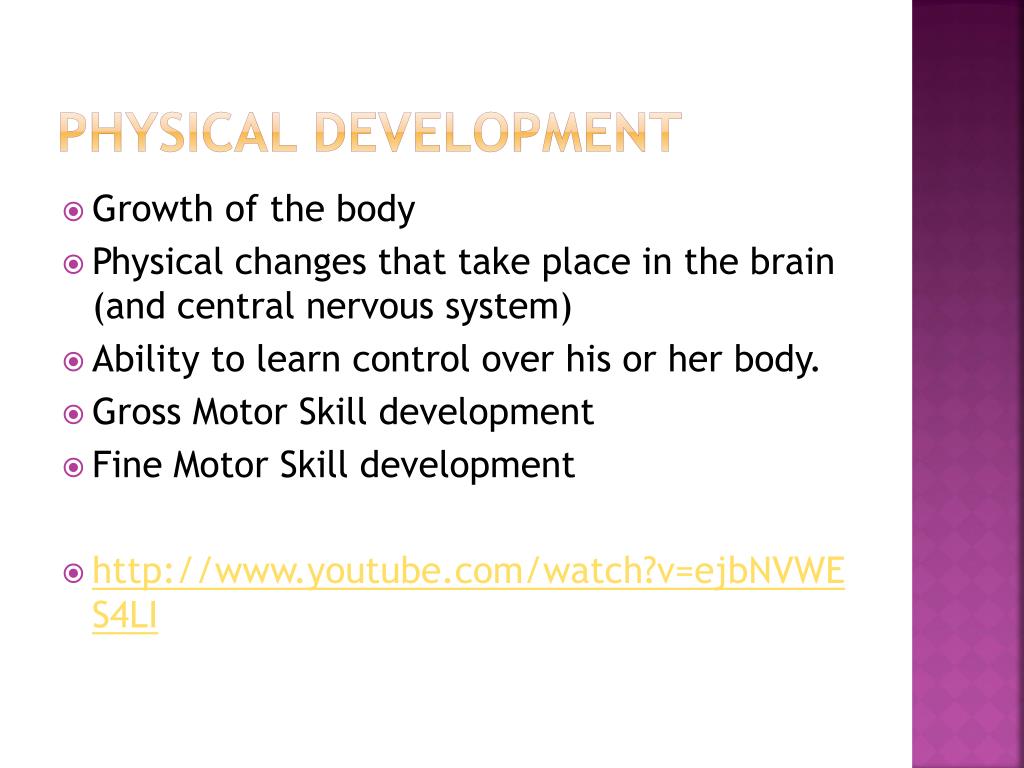 PHYSICAL DEVELOPMENT

Growth of the body

Physical changes that take place in the brain (and central nervous system)

Ability to learn control over his or her body.

Gross Motor Skill development

Fine Motor Skill development

http://www.youtube.com/watch?v=ejbNVWES4LI